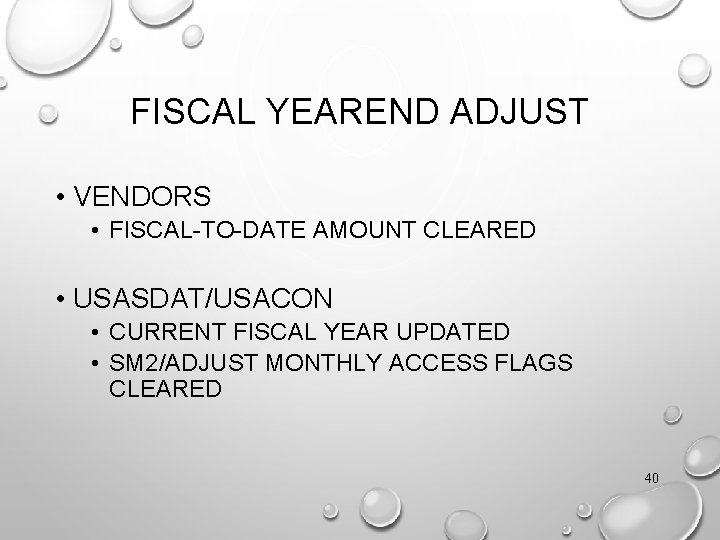 FISCAL YEAREND ADJUST

• VENDORS
  • FISCAL-TO-DATE AMOUNT CLEARED

• USASDAT/USACON
  • CURRENT FISCAL YEAR UPDATED
  • SM2/ADJUST MONTHLY ACCESS FLAGS CLEARED

40